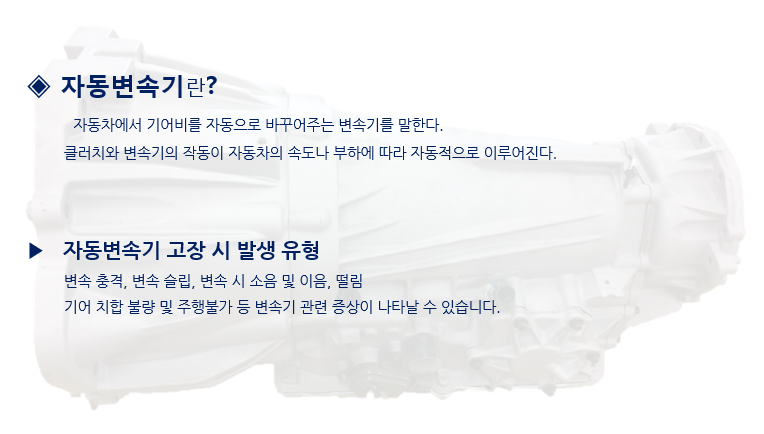 ◈ 자동변속기란?

자동차에서 기어비를 자동으로 바꾸어주는 변속기를 말한다. 클러치와 변속기의 작동이 자동차의 속도나 부하에 따라 자동적으로 이루어진다.

▶ 자동변속기 고장 시 발생 유형

변속 충격, 변속 슬립, 변속 시 소음 및 이음, 떨림 기어 치합 불량 및 주행불가 등 변속기 관련 증상이 나타날 수 있습니다.